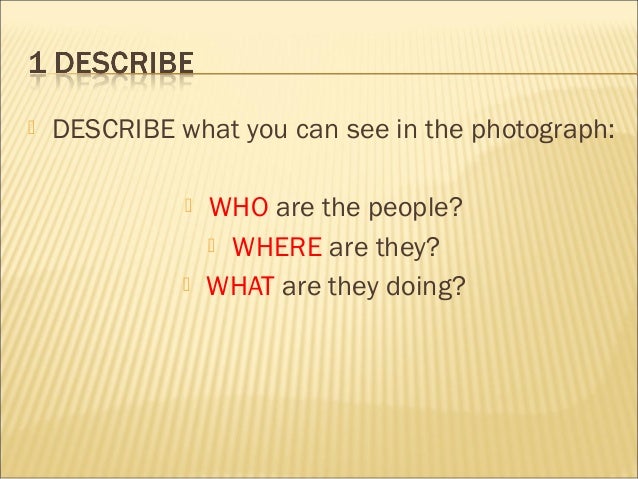 1 DESCRIBE

DESCRIBE what you can see in the photograph:

WHO are the people?
WHERE are they?
WHAT are they doing?